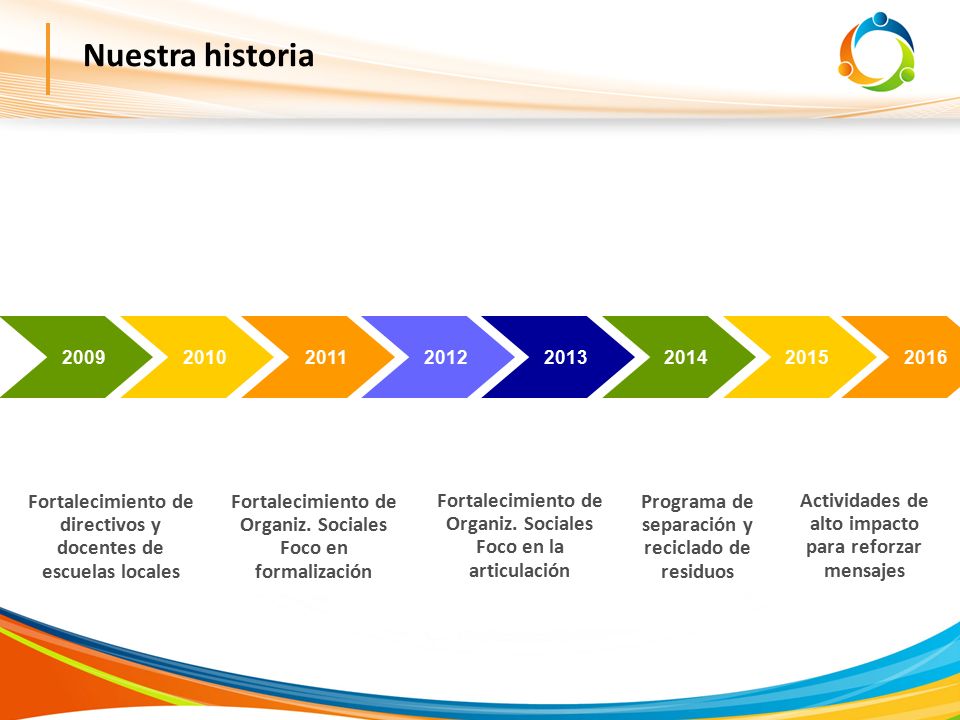 Nuestra historia

2009

2010

2011

2012

2013

2014

2015

2016

Fortalecimiento de directivos y docentes de escuelas locales

Fortalecimiento de Organiz. Sociales Foco en formalización

Fortalecimiento de Organiz. Sociales Foco en la articulación

Programa de separación y reciclado de residuos

Actividades de alto impacto para reforzar mensajes